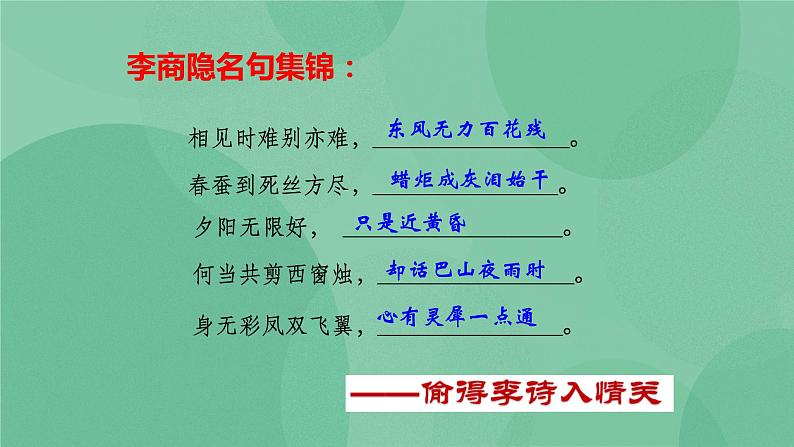 李商隐名句集锦：

相见时难别亦难，东风无力百花残。

春蚕到死丝方尽，蜡炬成灰泪始干。

夕阳无限好，只是近黄昏。

何当共剪西窗烛，却话巴山夜雨时。

身无彩凤双飞翼，心有灵犀一点通。

——偷得李诗入情关